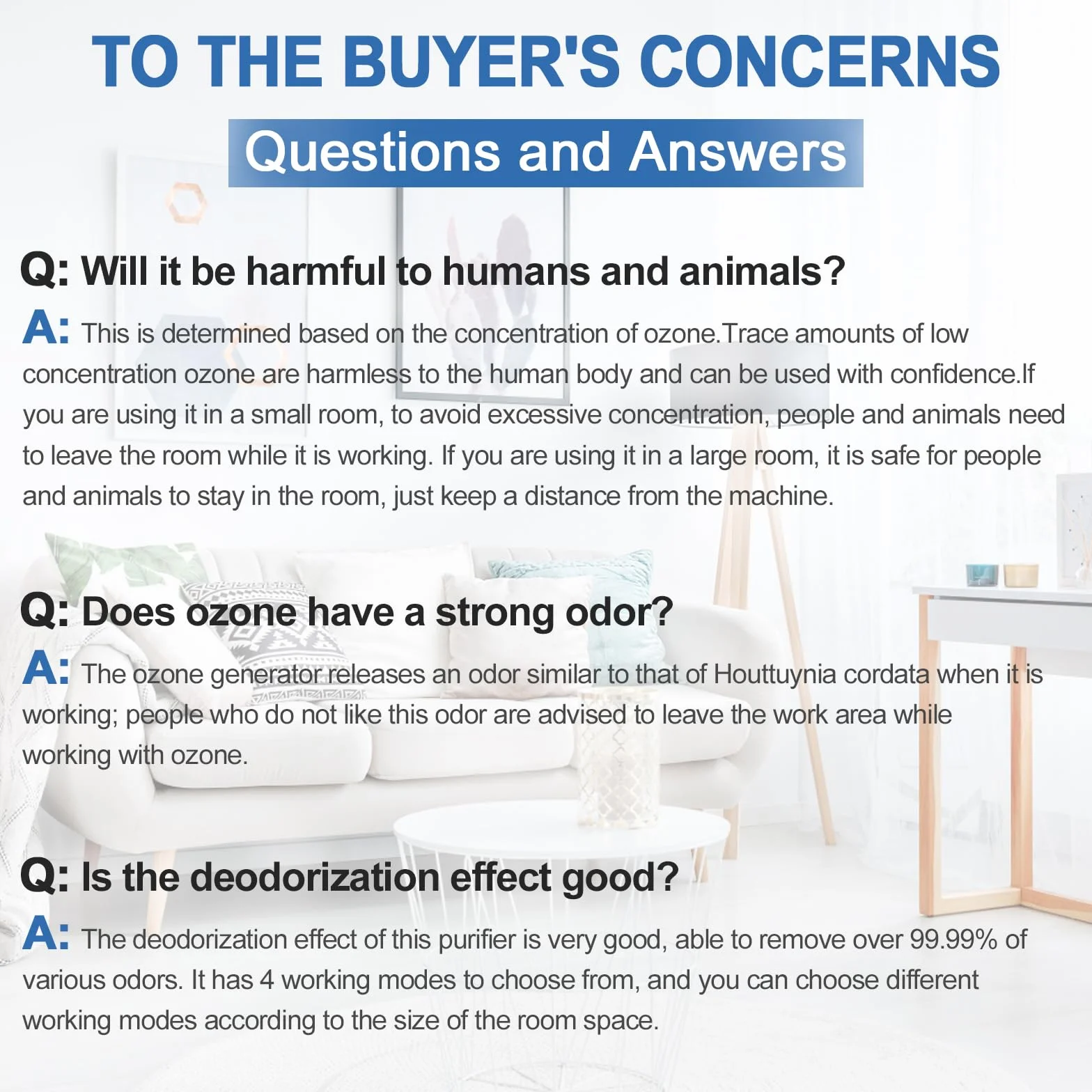 TO THE BUYER'S CONCERNS

Questions and Answers

Q: Will it be harmful to humans and animals?

A: This is determined based on the concentration of ozone.Trace amounts of low concentration ozone are harmless to the human body and can be used with confidence.If you are using it in a small room, to avoid excessive concentration, people and animals need to leave the room while it is working. If you are using it in a large room, it is safe for people and animals to stay in the room, just keep a distance from the machine.

Q: Does ozone have a strong odor?

A: The ozone generator releases an odor similar to that of Houttuynia cordata when it is working; people who do not like this odor are advised to leave the work area while working with ozone.

Q: Is the deodorization effect good?

A: The deodorization effect of this purifier is very good, able to remove over 99.99% of various odors. It has 4 working modes to choose from, and you can choose different working modes according to the size of the room space.